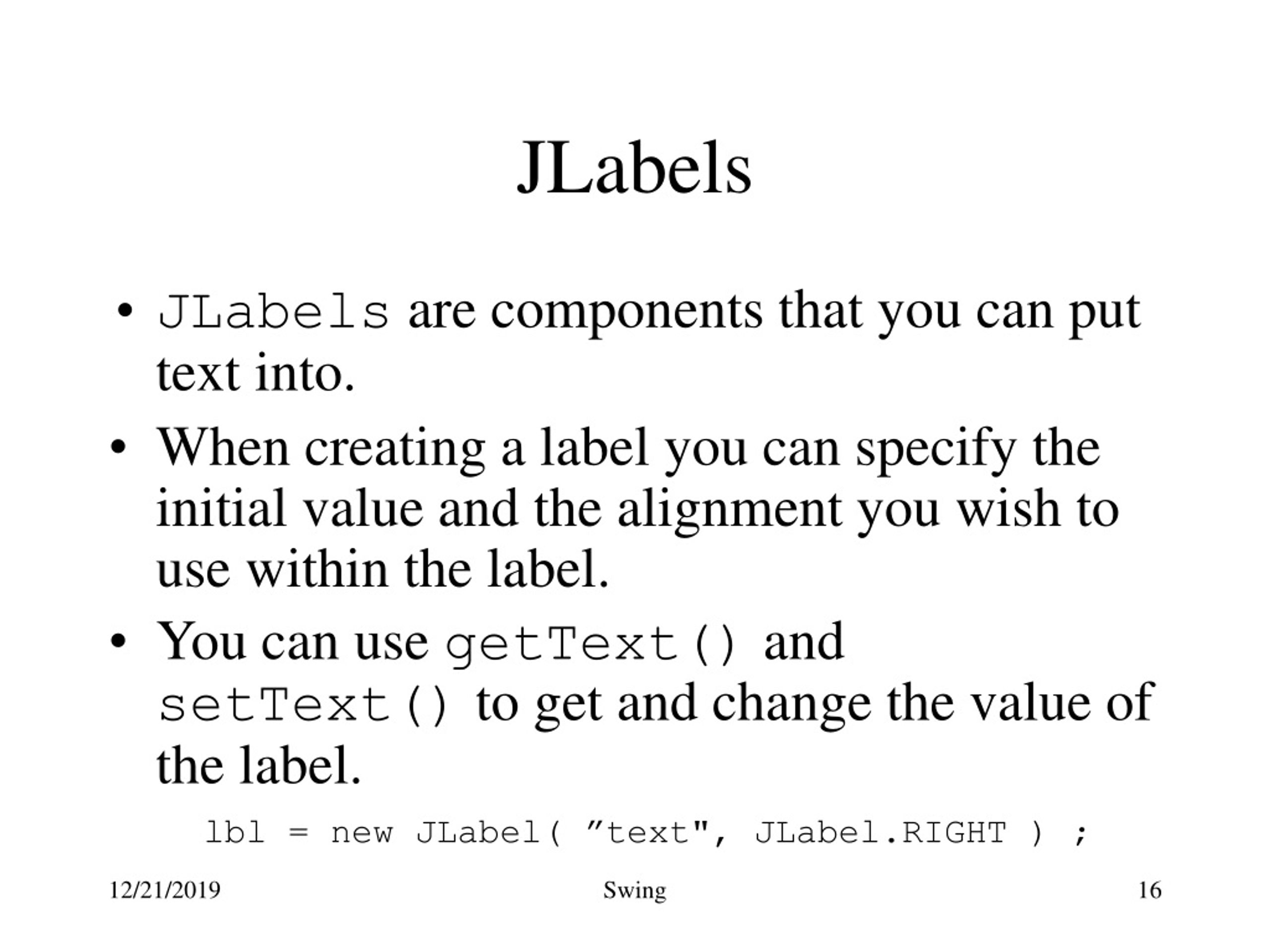 JLabels

• JLabels are components that you can put text into.

• When creating a label you can specify the initial value and the alignment you wish to use within the label.

• You can use getText() and setText() to get and change the value of the label.

lbl = new JLabel( ”text", JLabel.RIGHT ) ;

12/21/2019 Swing 16